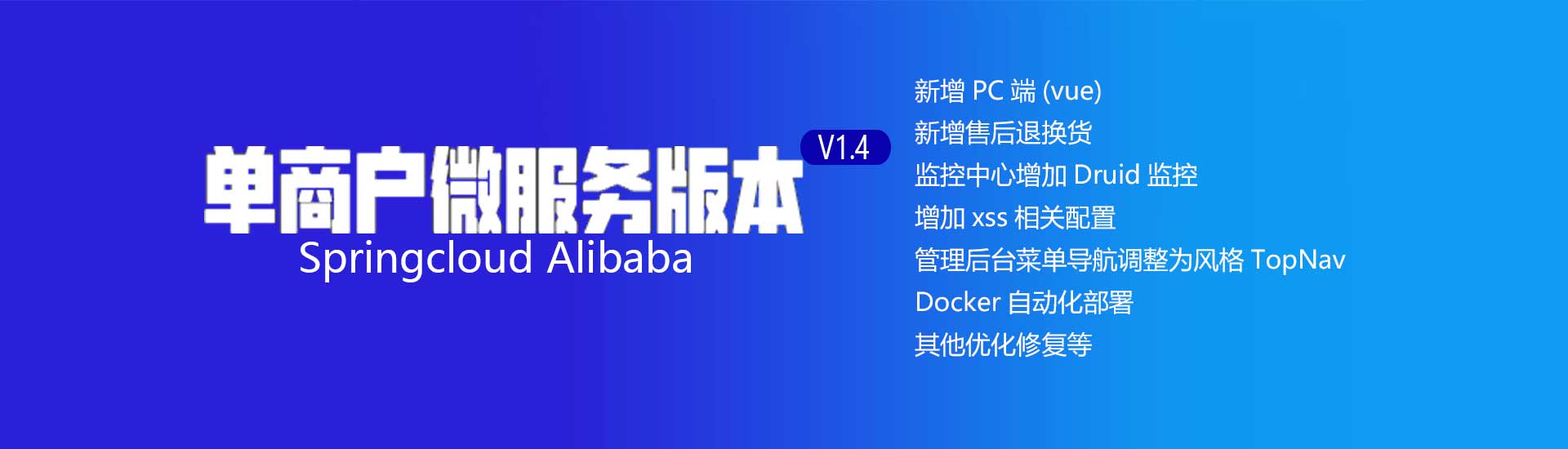 单商户微服务版本

V1.4

Springcloud Alibaba

新增 PC 端 (vue)
新增售后退换货
监控中心增加 Druid 监控
增加 xss 相关配置
管理后台菜单导航调整为风格 TopNav
Docker 自动化部署
其他优化修复等